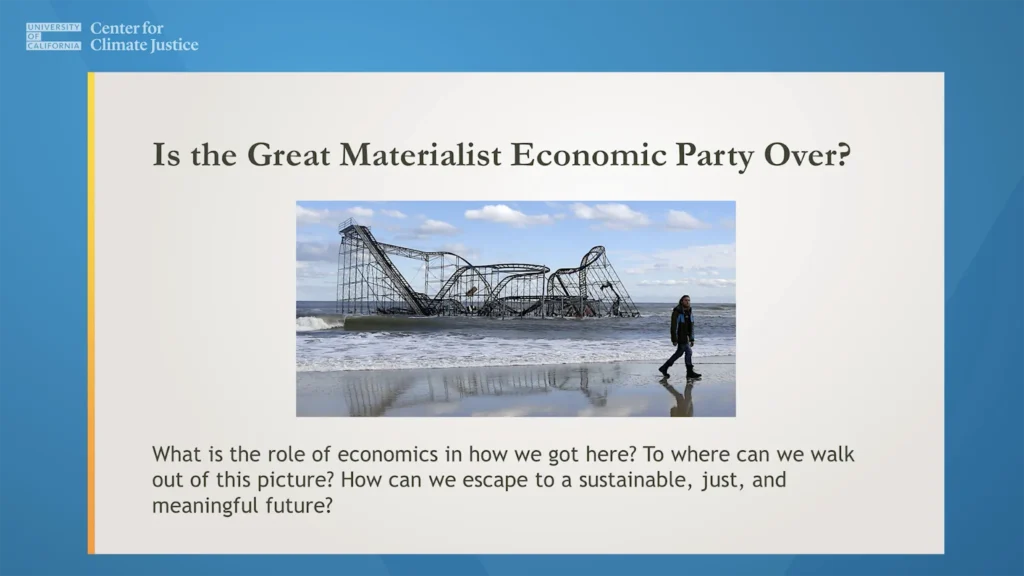 UNIVERSITY OF CALIFORNIA Center for Climate Justice

Is the Great Materialist Economic Party Over?

What is the role of economics in how we got here? To where can we walk out of this picture? How can we escape to a sustainable, just, and meaningful future?